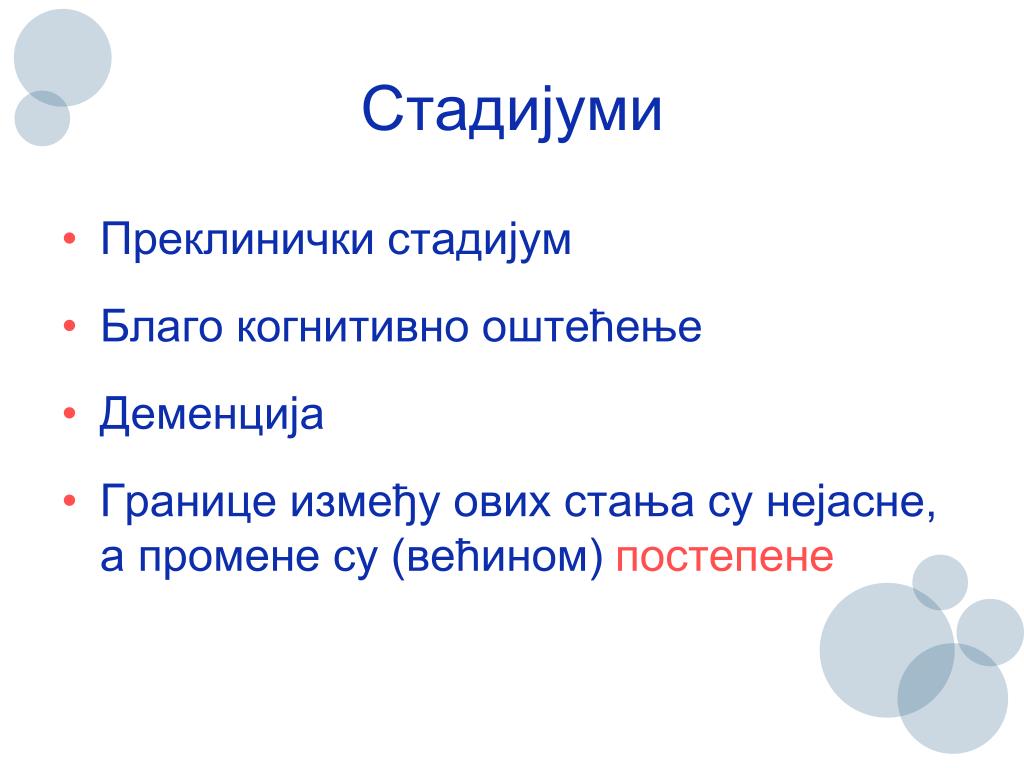 Стадијуми

• Преклинички стадијум

• Благо когнитивно оштећење

• Деменција

• Границе између ових стања су нејасне, а промене су (већином) постепене